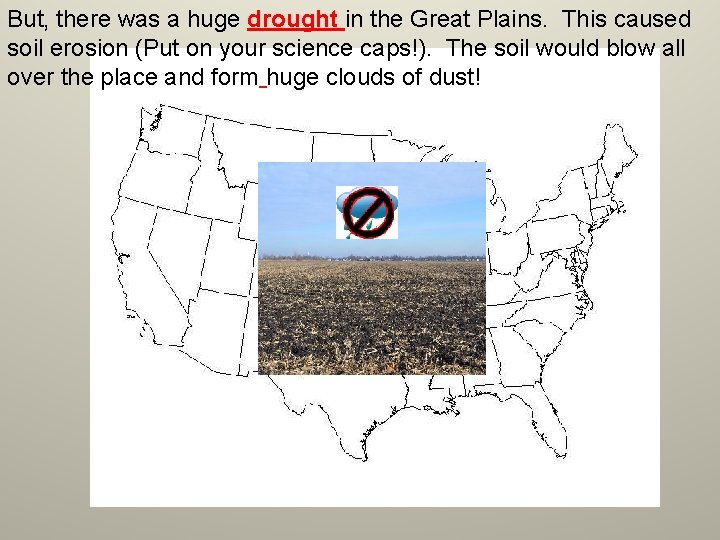 But, there was a huge drought in the Great Plains. This caused soil erosion (Put on your science caps!). The soil would blow all over the place and form huge clouds of dust!